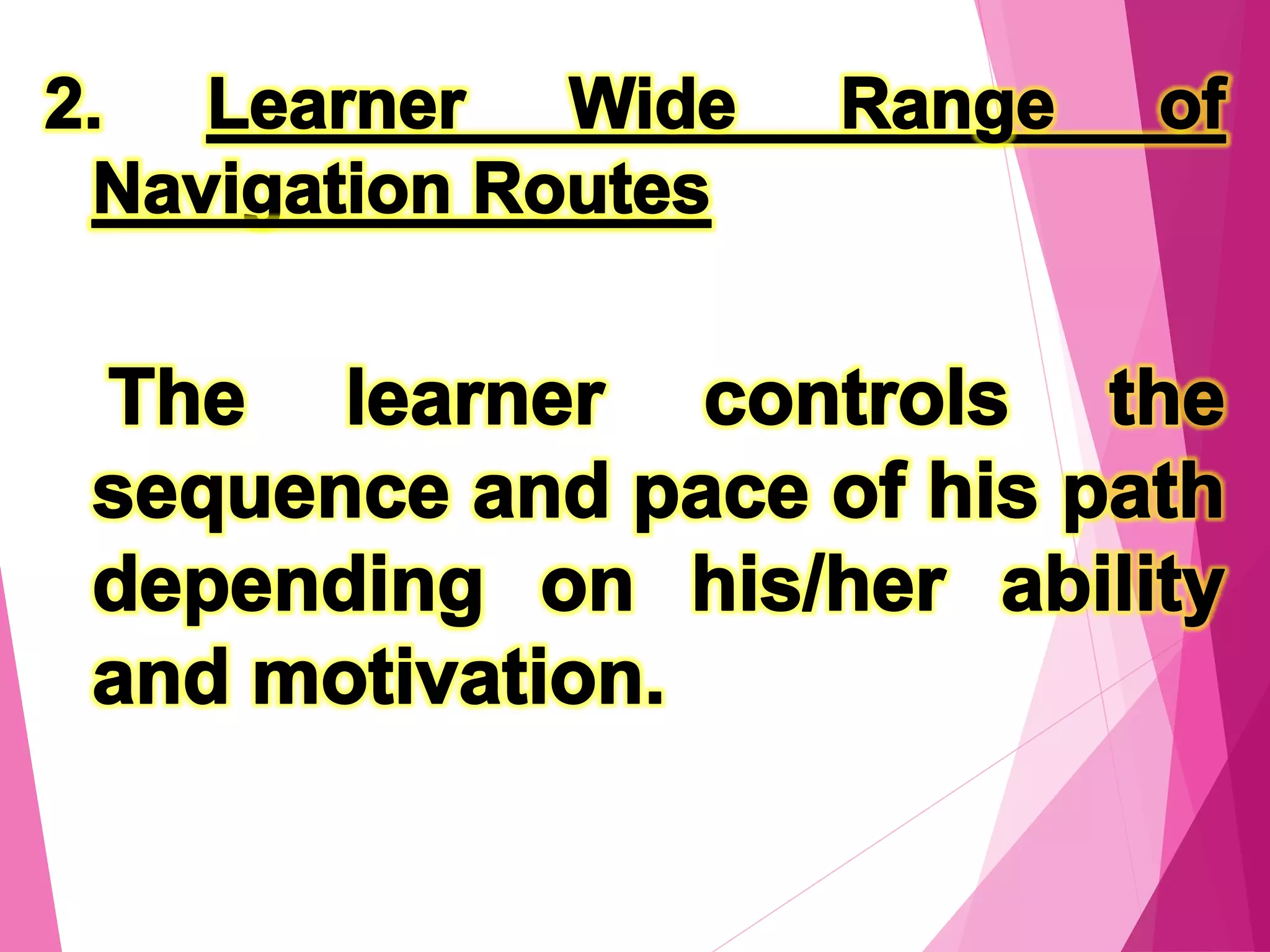 2. Learner Wide Range of Navigation Routes

The learner controls the sequence and pace of his path depending on his/her ability and motivation.